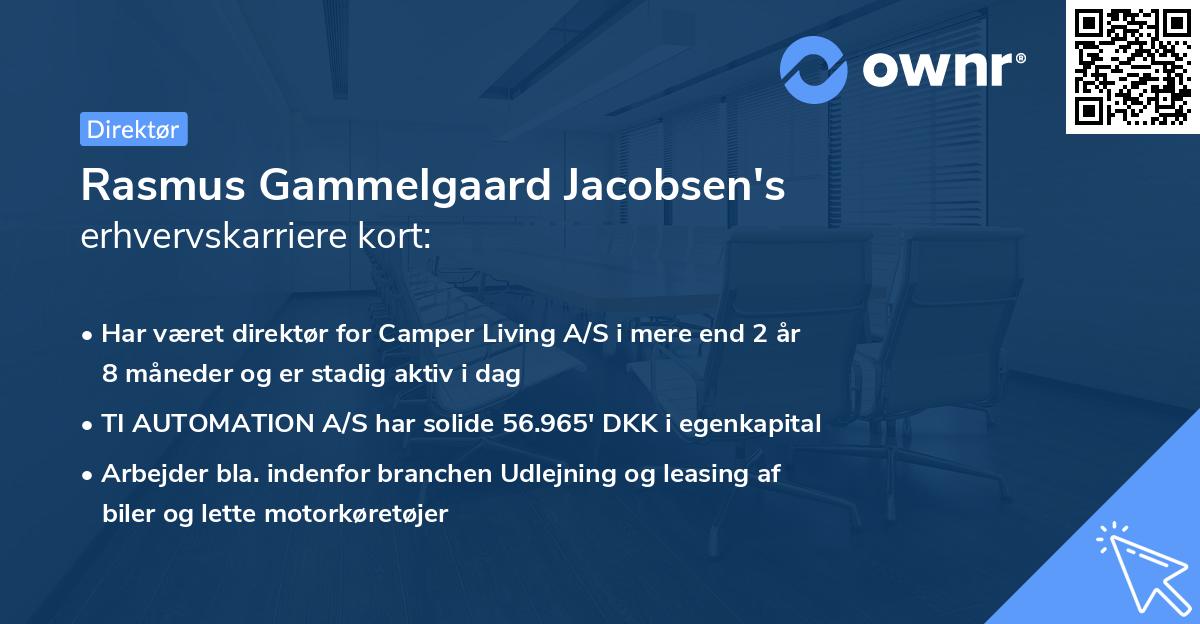 ownr®

Direktør

Rasmus Gammelgaard Jacobsen's
erhvervskarriere kort:

• Har været direktør for Camper Living A/S i mere end 2 år 8 måneder og er stadig aktiv i dag
• TI AUTOMATION A/S har solide 56.965' DKK i egenkapital
• Arbejder bla. indenfor branchen Udlejning og leasing af biler og lette motorkøretøjer